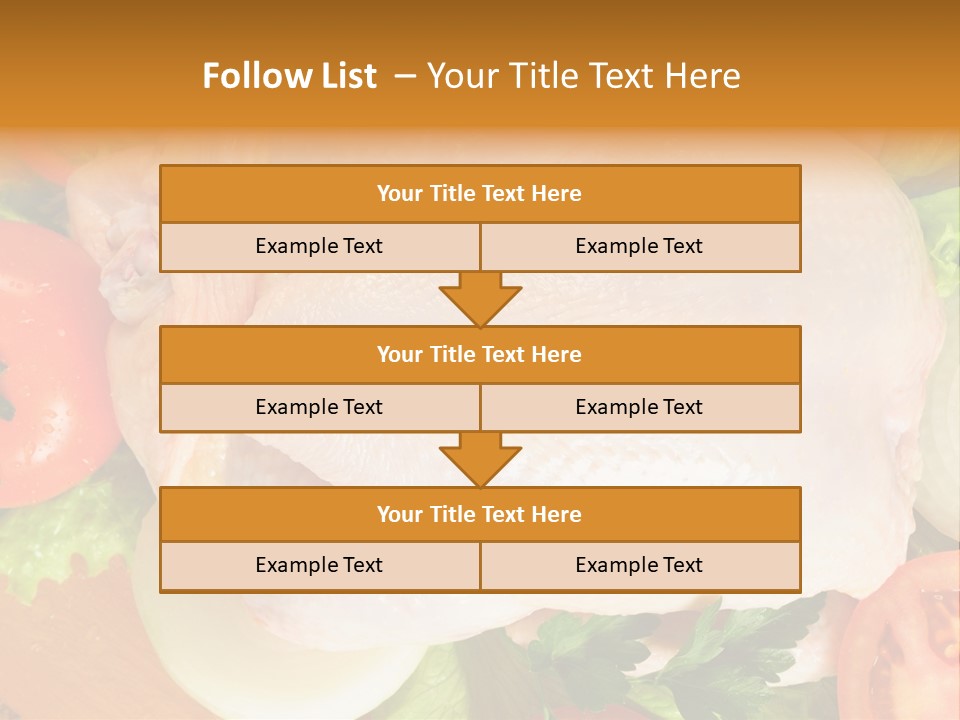 Follow List – Your Title Text Here

Your Title Text Here

Example Text

Example Text

Your Title Text Here

Example Text

Example Text

Your Title Text Here

Example Text

Example Text